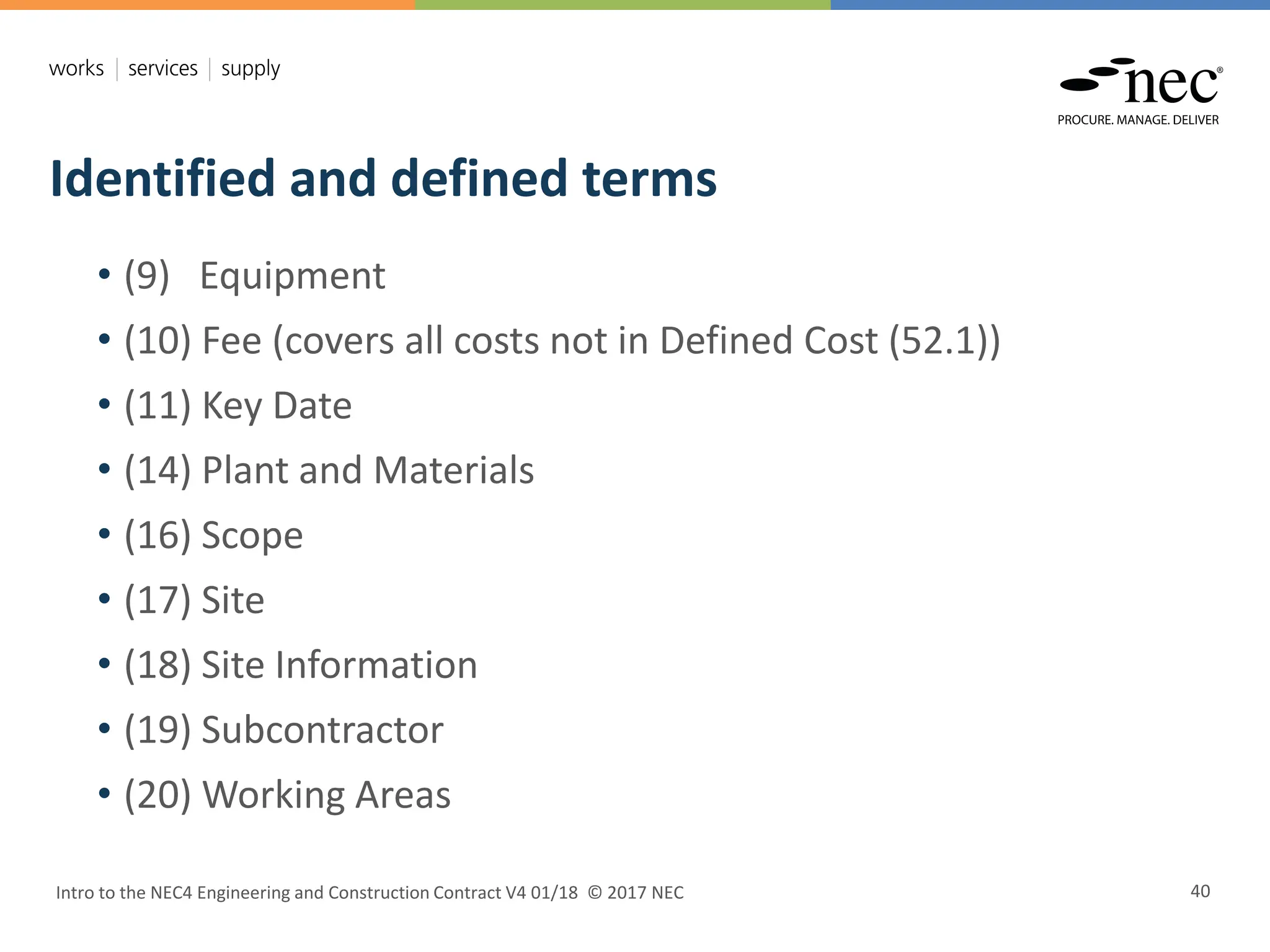 works | services | supply

nec®
PROCURE. MANAGE. DELIVER

Identified and defined terms

• (9) Equipment
• (10) Fee (covers all costs not in Defined Cost (52.1))
• (11) Key Date
• (14) Plant and Materials
• (16) Scope
• (17) Site
• (18) Site Information
• (19) Subcontractor
• (20) Working Areas

Intro to the NEC4 Engineering and Construction Contract V4 01/18 © 2017 NEC

40